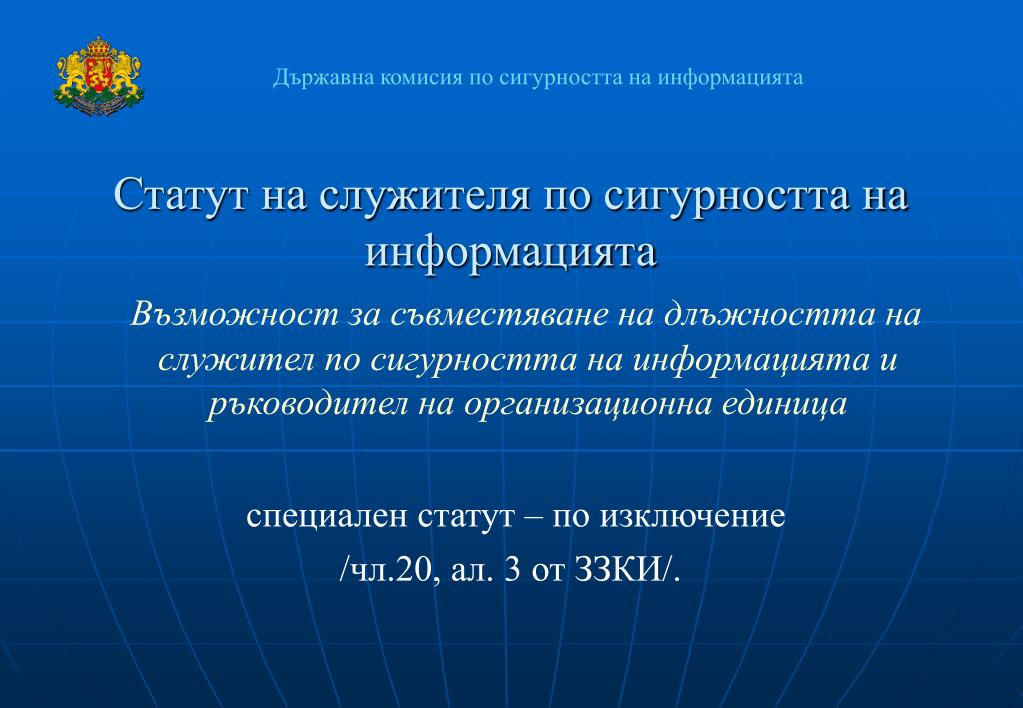 Държавна комисия по сигурността на информацията

Статут на служителя по сигурността на информацията

Възможност за съвместяване на длъжността на служител по сигурността на информацията и ръководител на организационна единица

специален статут – по изключение /чл.20, ал. 3 от ЗЗКИ/.